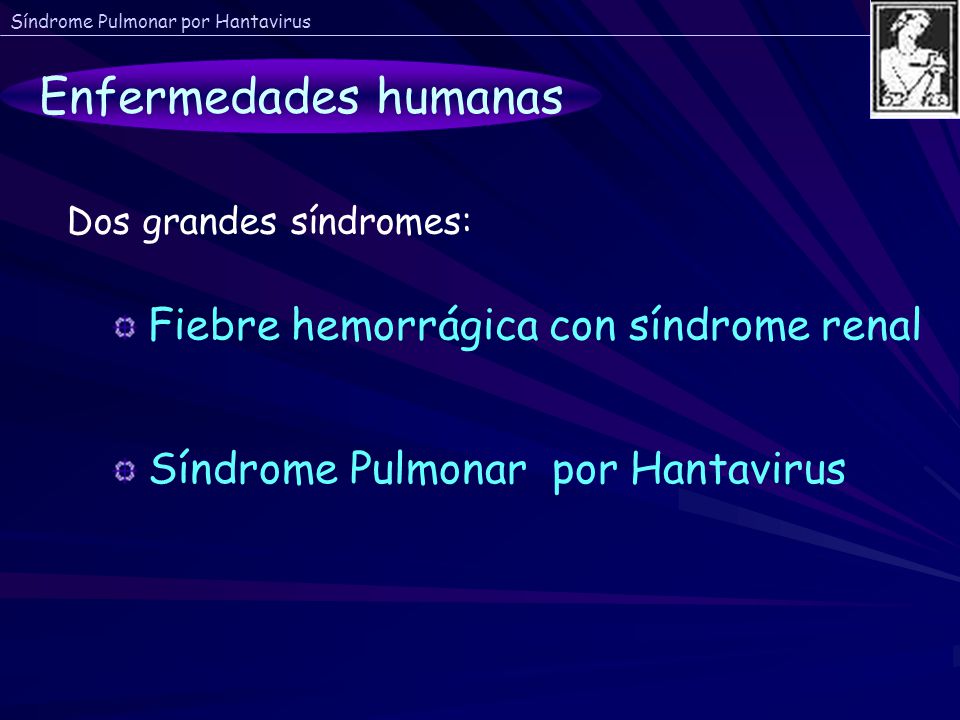 Síndrome Pulmonar por Hantavirus

Enfermedades humanas

Dos grandes síndromes:

Fiebre hemorrágica con síndrome renal

Síndrome Pulmonar por Hantavirus